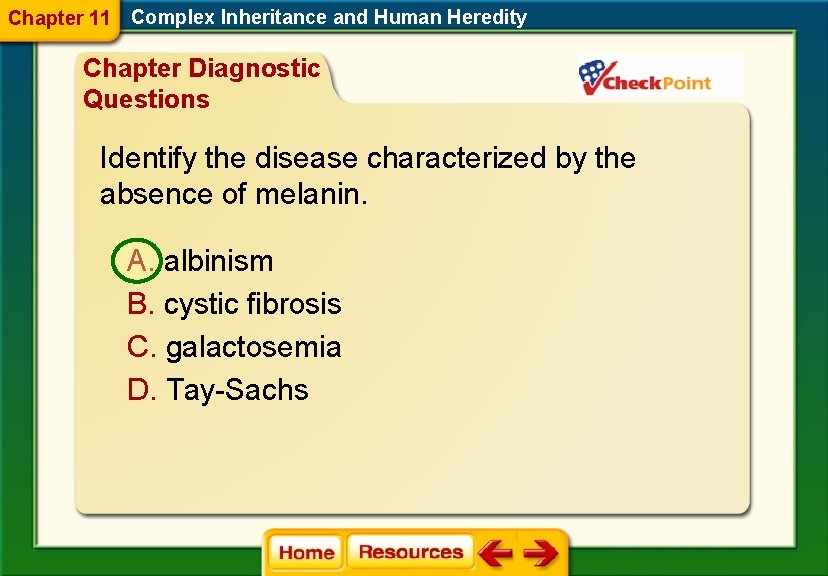 Chapter 11 Complex Inheritance and Human Heredity

Chapter Diagnostic Questions

CheckPoint

Identify the disease characterized by the absence of melanin.

A. albinism
B. cystic fibrosis
C. galactosemia
D. Tay-Sachs

Home Resources